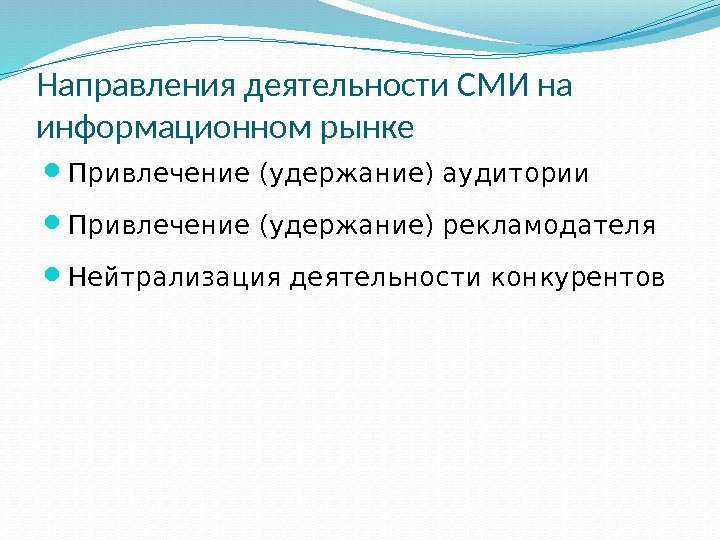 Направления деятельности СМИ на информационном рынке

Привлечение (удержание) аудитории

Привлечение (удержание) рекламодателя

Нейтрализация деятельности конкурентов